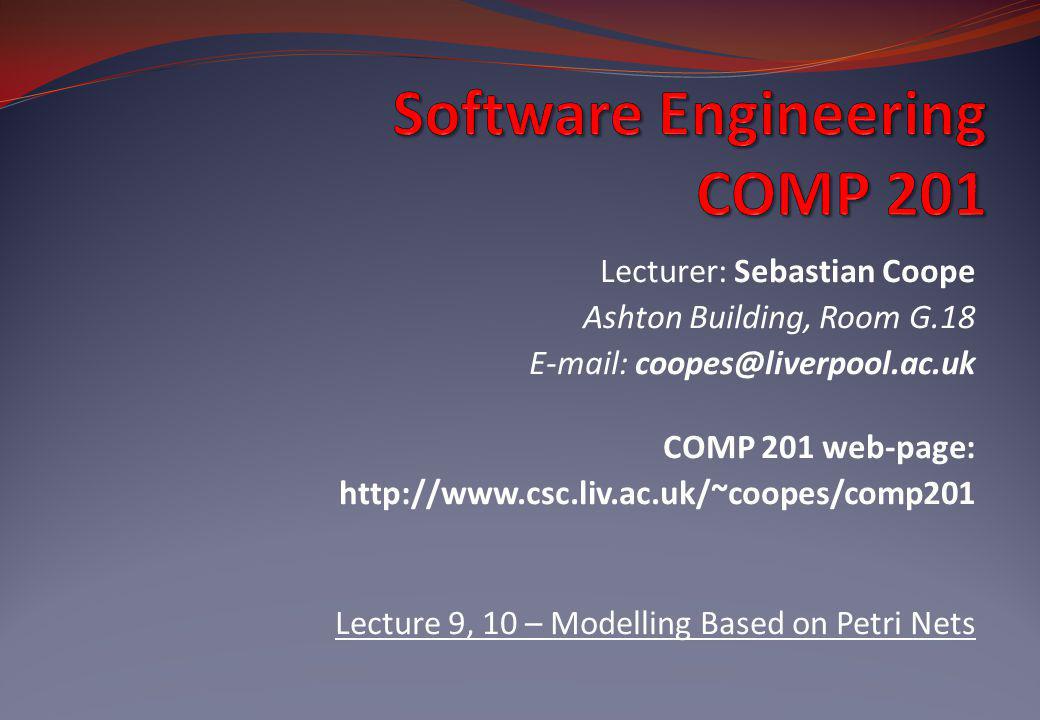 Software Engineering
COMP 201

Lecturer: Sebastian Coope
Ashton Building, Room G.18
E-mail: coopes@liverpool.ac.uk

COMP 201 web-page:
http://www.csc.liv.ac.uk/~coopes/comp201

Lecture 9, 10 – Modelling Based on Petri Nets